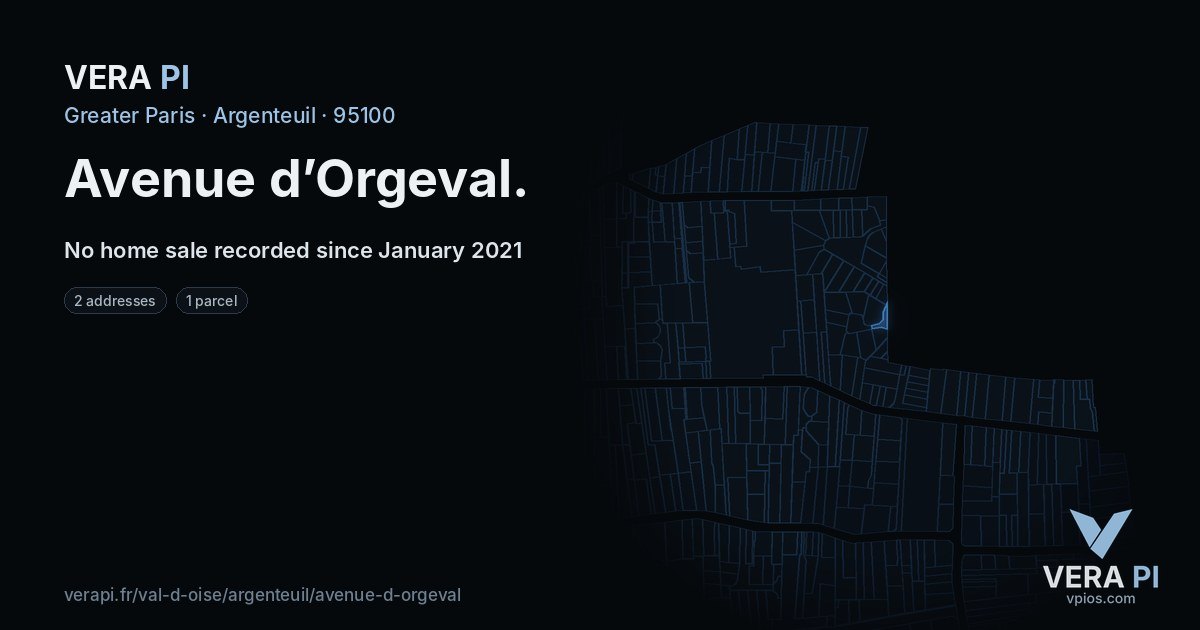 VERA PI

Greater Paris · Argenteuil · 95100

Avenue d'Orgeval.

No home sale recorded since January 2021

2 addresses

1 parcel

verapi.fr/val-d-oise/argenteuil/avenue-d-orgeval

VERA PI
vpios.com